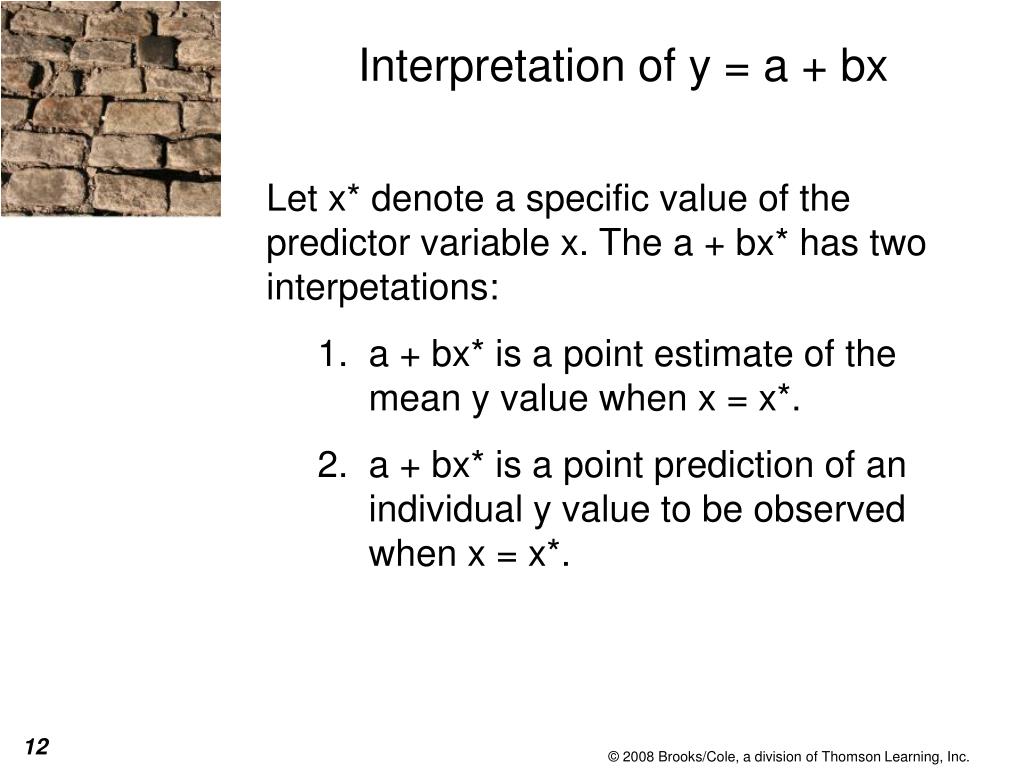 Interpretation of $y = a + bx$

Let $x^*$ denote a specific value of the predictor variable x. The $a + bx^*$ has two interpetations:

1. $a + bx^*$ is a point estimate of the mean y value when $x = x^*$.

2. $a + bx^*$ is a point prediction of an individual y value to be observed when $x = x^*$.

12

© 2008 Brooks/Cole, a division of Thomson Learning, Inc.